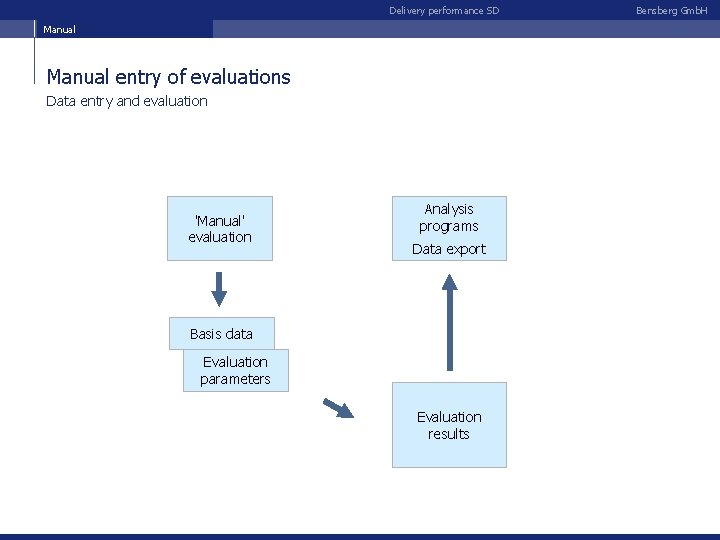 Delivery performance SD

Bensberg GmbH

Manual

Manual entry of evaluations

Data entry and evaluation

'Manual' evaluation

Basis data

Evaluation parameters

Evaluation results

Analysis programs

Data export